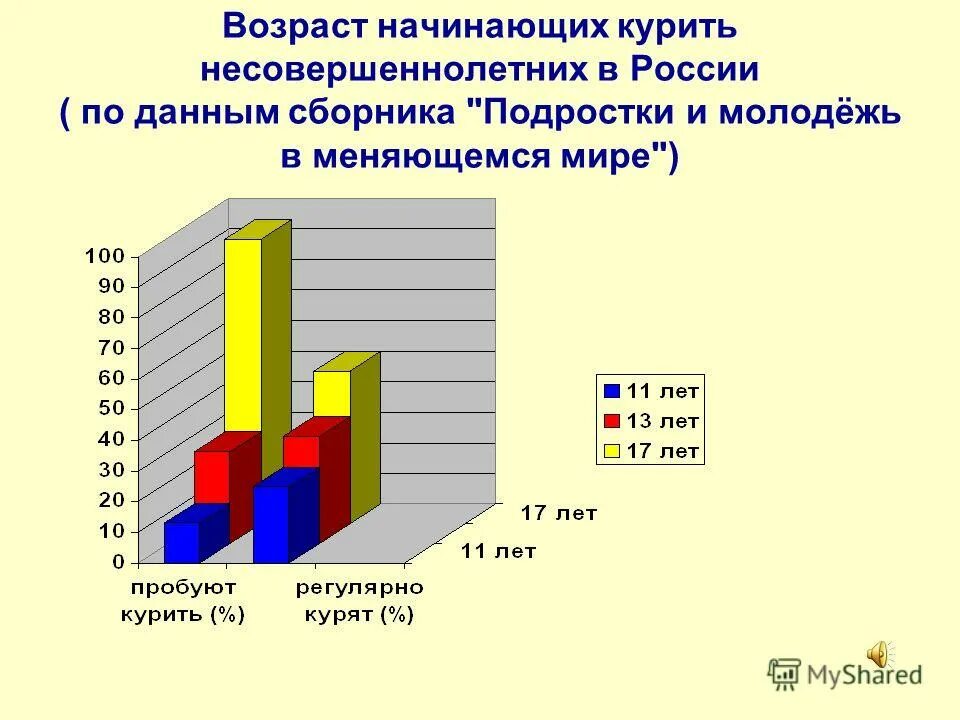 Возраст начинающих курить несовершеннолетних в России ( по данным сборника "Подростки и молодёжь в меняющемся мире")

100
90
80
70
60
50
40
30
20
10
0

пробуют курить (%)
регулярно курят (%)

17 лет
11 лет

11 лет
13 лет
17 лет

MyShared